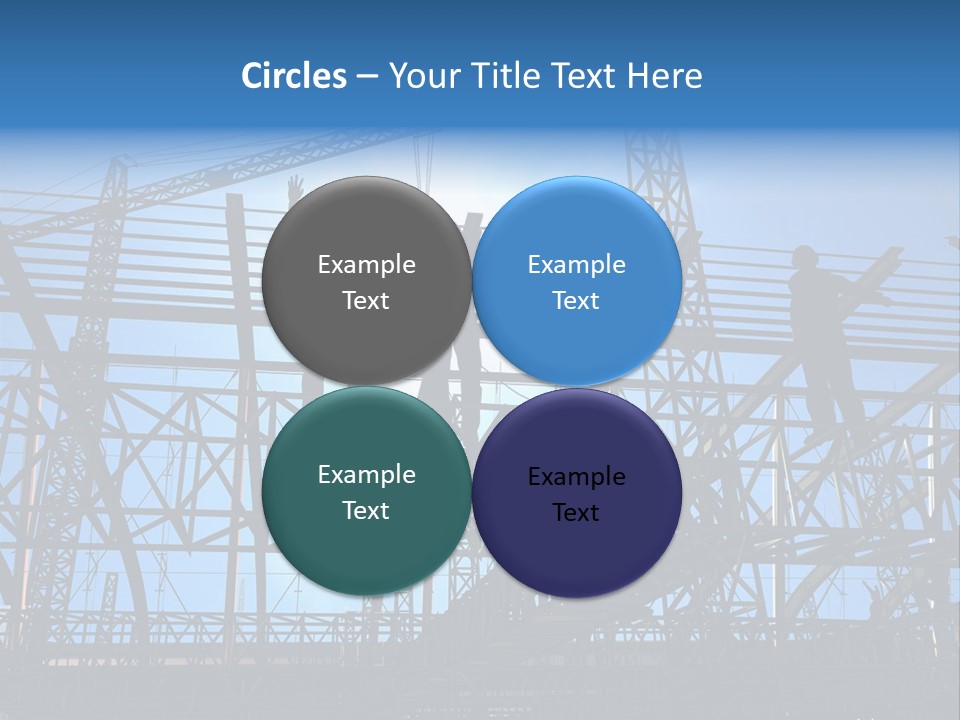 Circles – Your Title Text Here

Example Text

Example Text

Example Text

Example Text